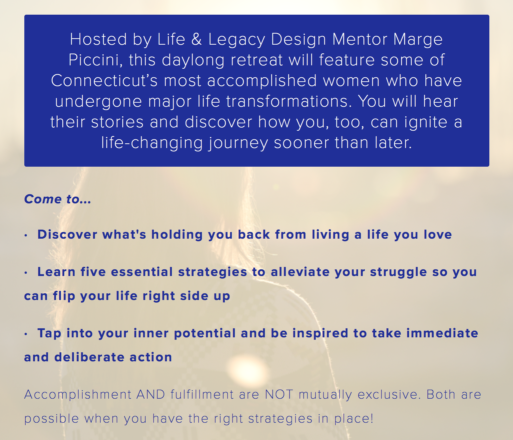 Hosted by Life & Legacy Design Mentor Marge Piccini, this daylong retreat will feature some of Connecticut's most accomplished women who have undergone major life transformations. You will hear their stories and discover how you, too, can ignite a life-changing journey sooner than later.

Come to...

· Discover what's holding you back from living a life you love

· Learn five essential strategies to alleviate your struggle so you can flip your life right side up

· Tap into your inner potential and be inspired to take immediate and deliberate action

Accomplishment AND fulfillment are NOT mutually exclusive. Both are possible when you have the right strategies in place!